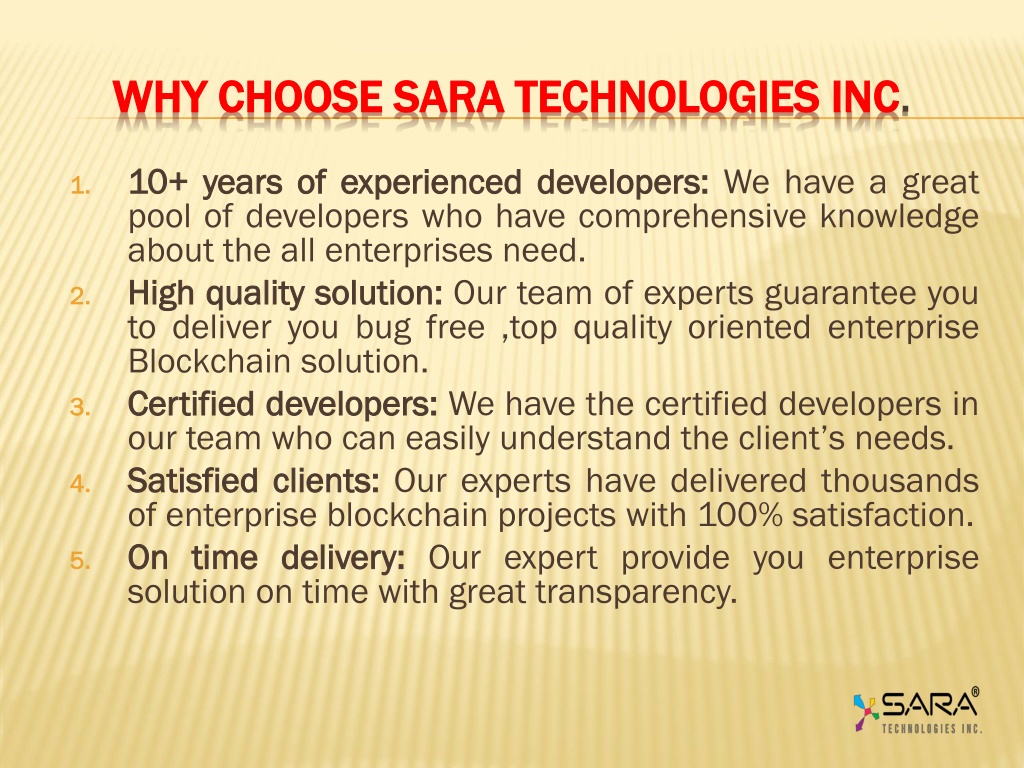 WHY CHOOSE SARA TECHNOLOGIES INC.

1. 10+ years of experienced developers: We have a great pool of developers who have comprehensive knowledge about the all enterprises need.
2. High quality solution: Our team of experts guarantee you to deliver you bug free ,top quality oriented enterprise Blockchain solution.
3. Certified developers: We have the certified developers in our team who can easily understand the client's needs.
4. Satisfied clients: Our experts have delivered thousands of enterprise blockchain projects with 100% satisfaction.
5. On time delivery: Our expert provide you enterprise solution on time with great transparency.

SARA®
TECHNOLOGIES INC.